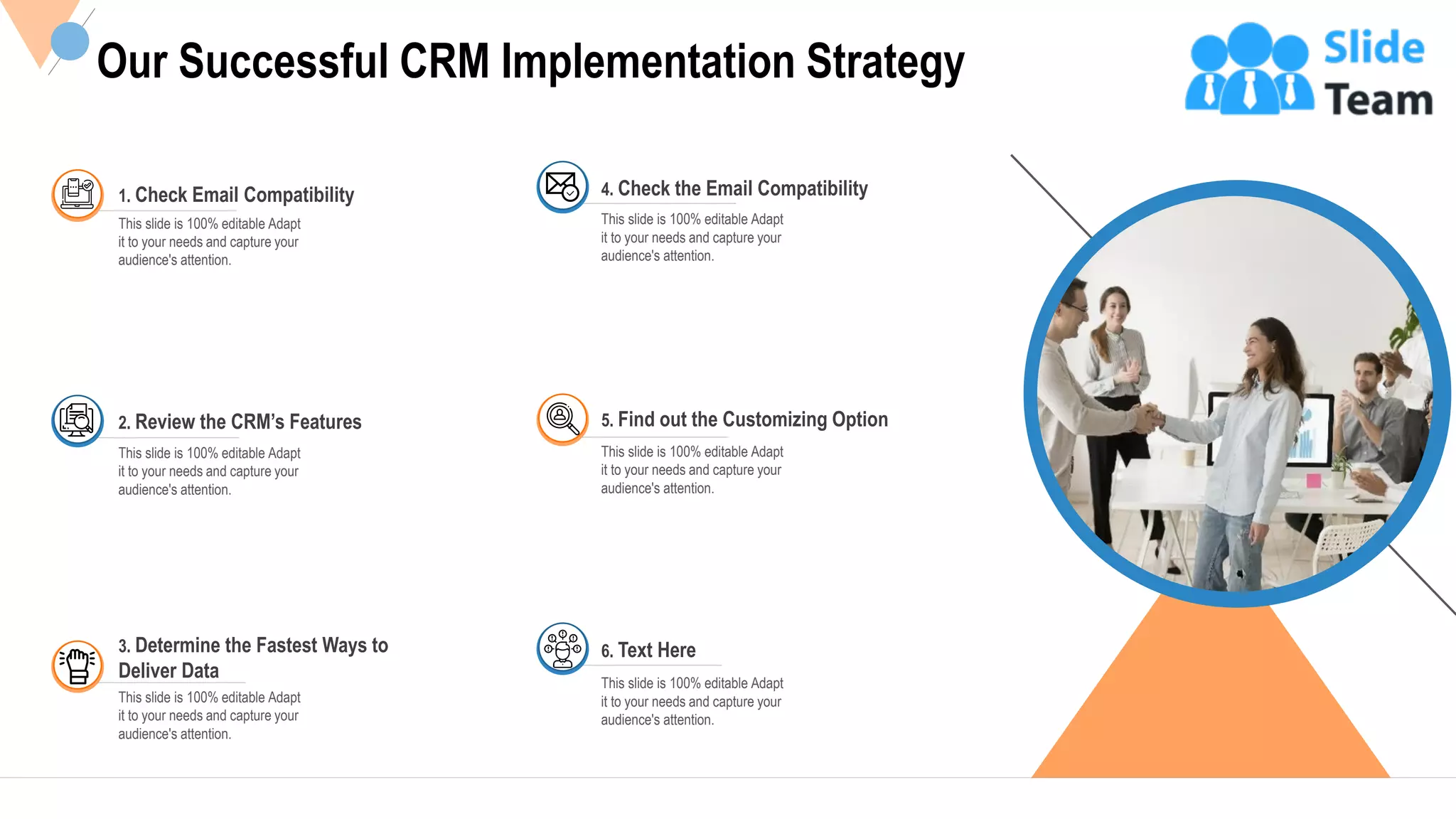 Our Successful CRM Implementation Strategy

Slide Team

1. Check Email Compatibility

This slide is 100% editable Adapt it to your needs and capture your audience's attention.

2. Review the CRM's Features

This slide is 100% editable Adapt it to your needs and capture your audience's attention.

3. Determine the Fastest Ways to Deliver Data

This slide is 100% editable Adapt it to your needs and capture your audience's attention.

4. Check the Email Compatibility

This slide is 100% editable Adapt it to your needs and capture your audience's attention.

5. Find out the Customizing Option

This slide is 100% editable Adapt it to your needs and capture your audience's attention.

6. Text Here

This slide is 100% editable Adapt it to your needs and capture your audience's attention.